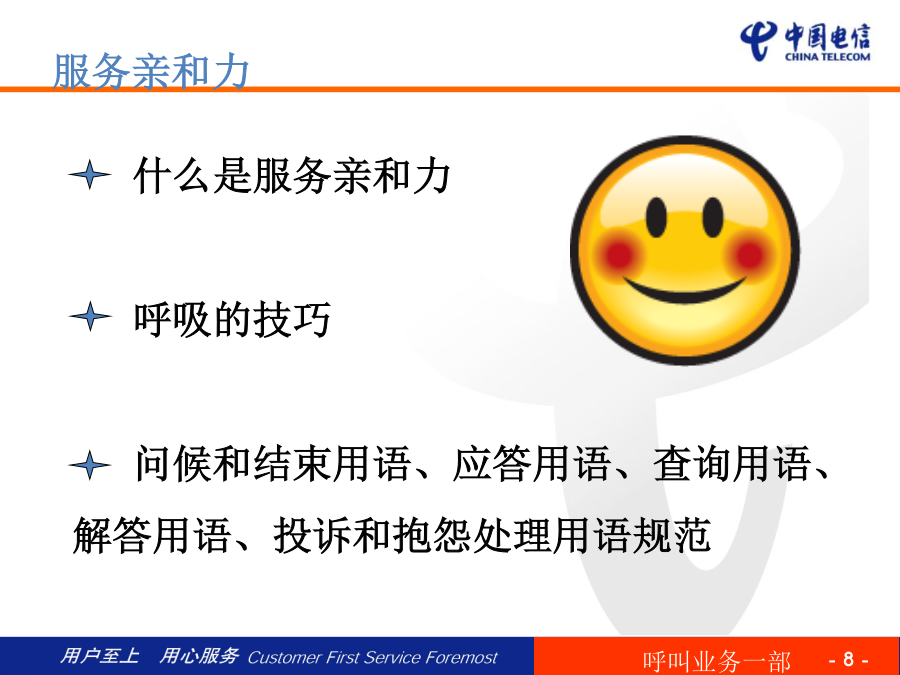 中国电信
CHINA TELECOM

服务亲和力

什么是服务亲和力

呼吸的技巧

问候和结束用语、应答用语、查询用语、解答用语、投诉和抱怨处理用语规范

用户至上 用心服务 Customer First Service Foremost

呼叫业务一部 - 8 -